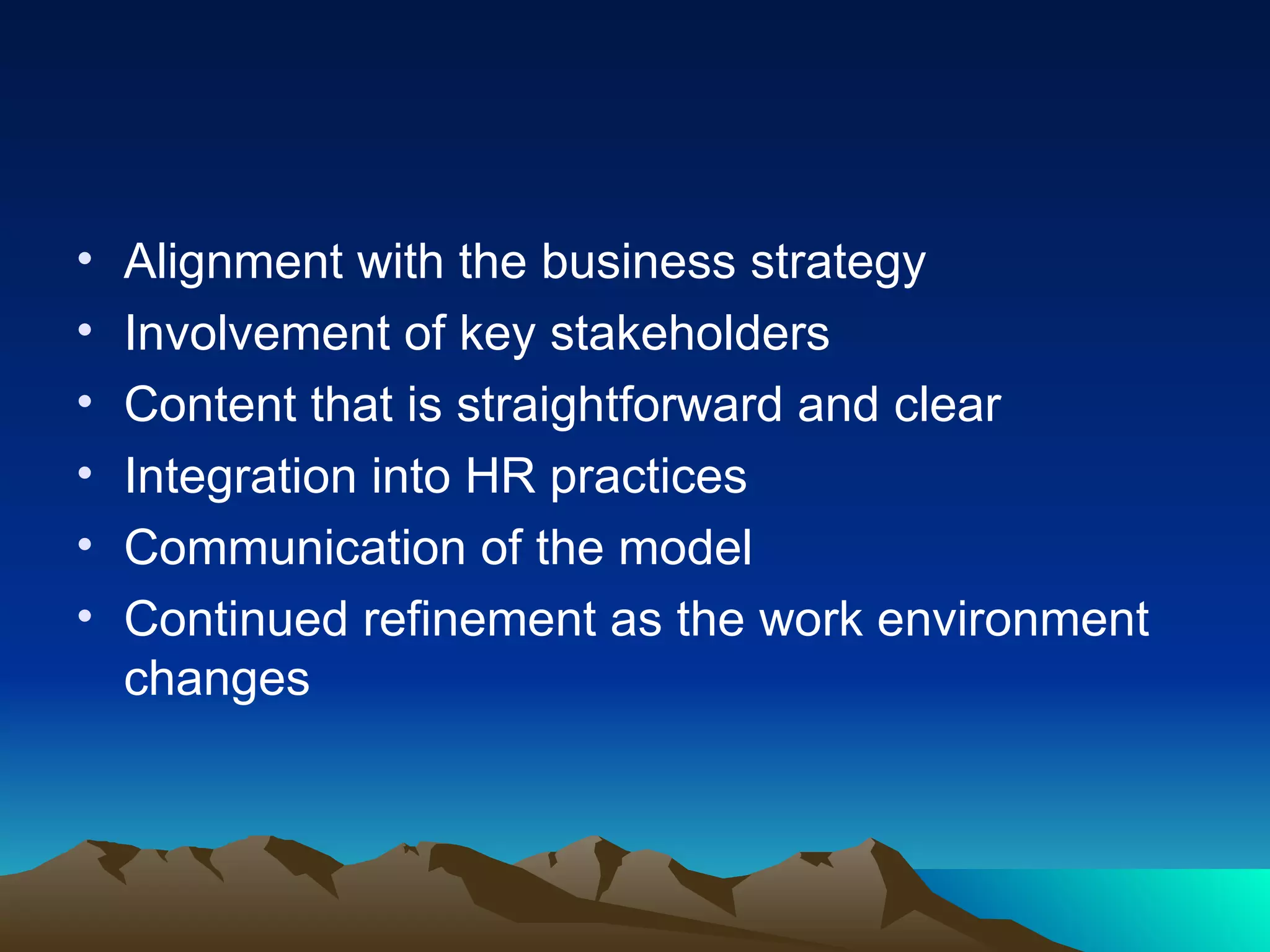 • Alignment with the business strategy
• Involvement of key stakeholders
• Content that is straightforward and clear
• Integration into HR practices
• Communication of the model
• Continued refinement as the work environment changes